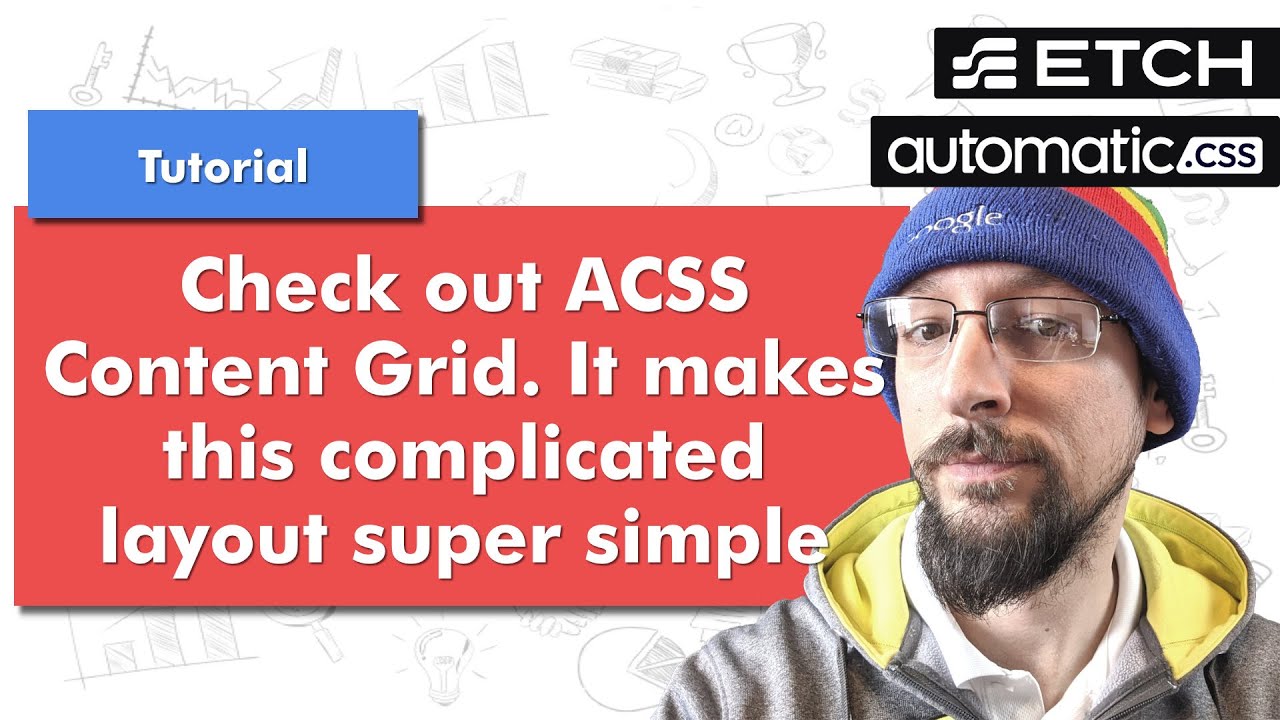 ETCH

automatic.css

Tutorial

Check out ACSS Content Grid. It makes this complicated layout super simple